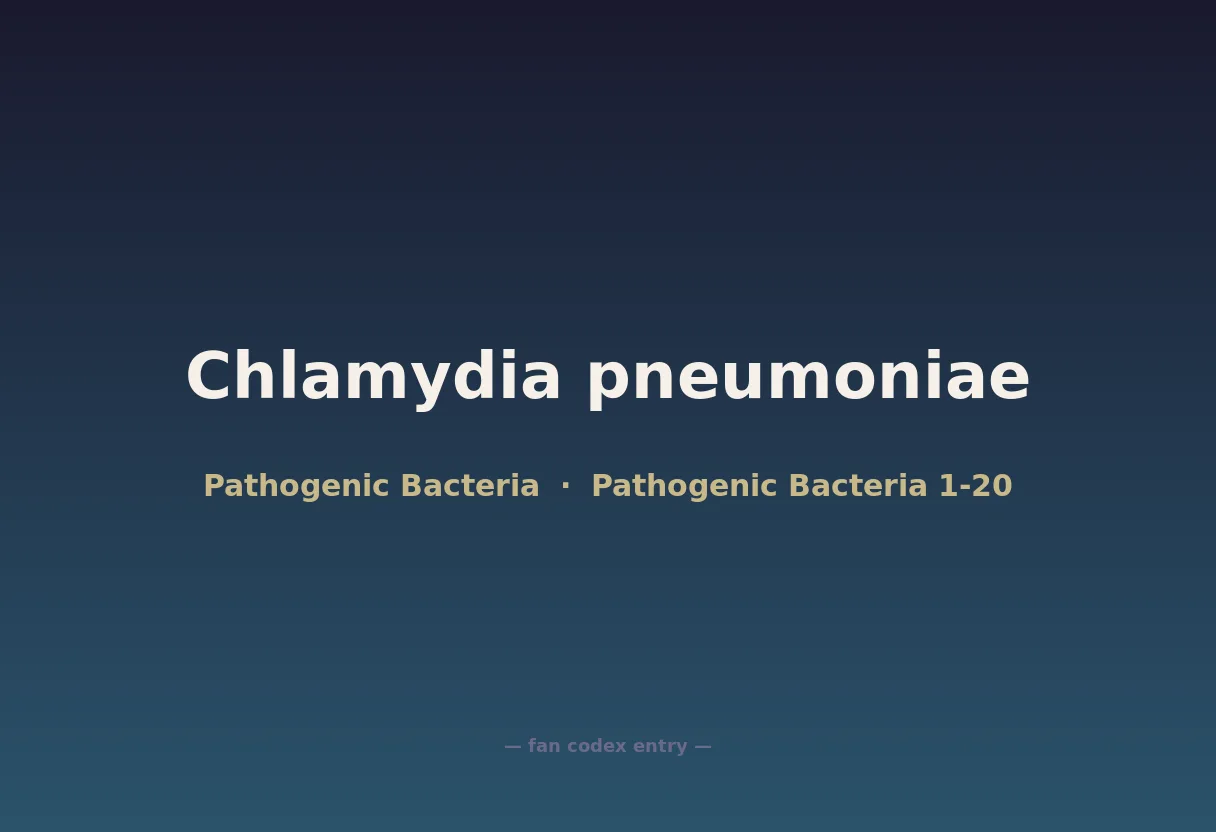 Chlamydia pneumoniae

Pathogenic Bacteria · Pathogenic Bacteria 1-20

— fan codex entry —